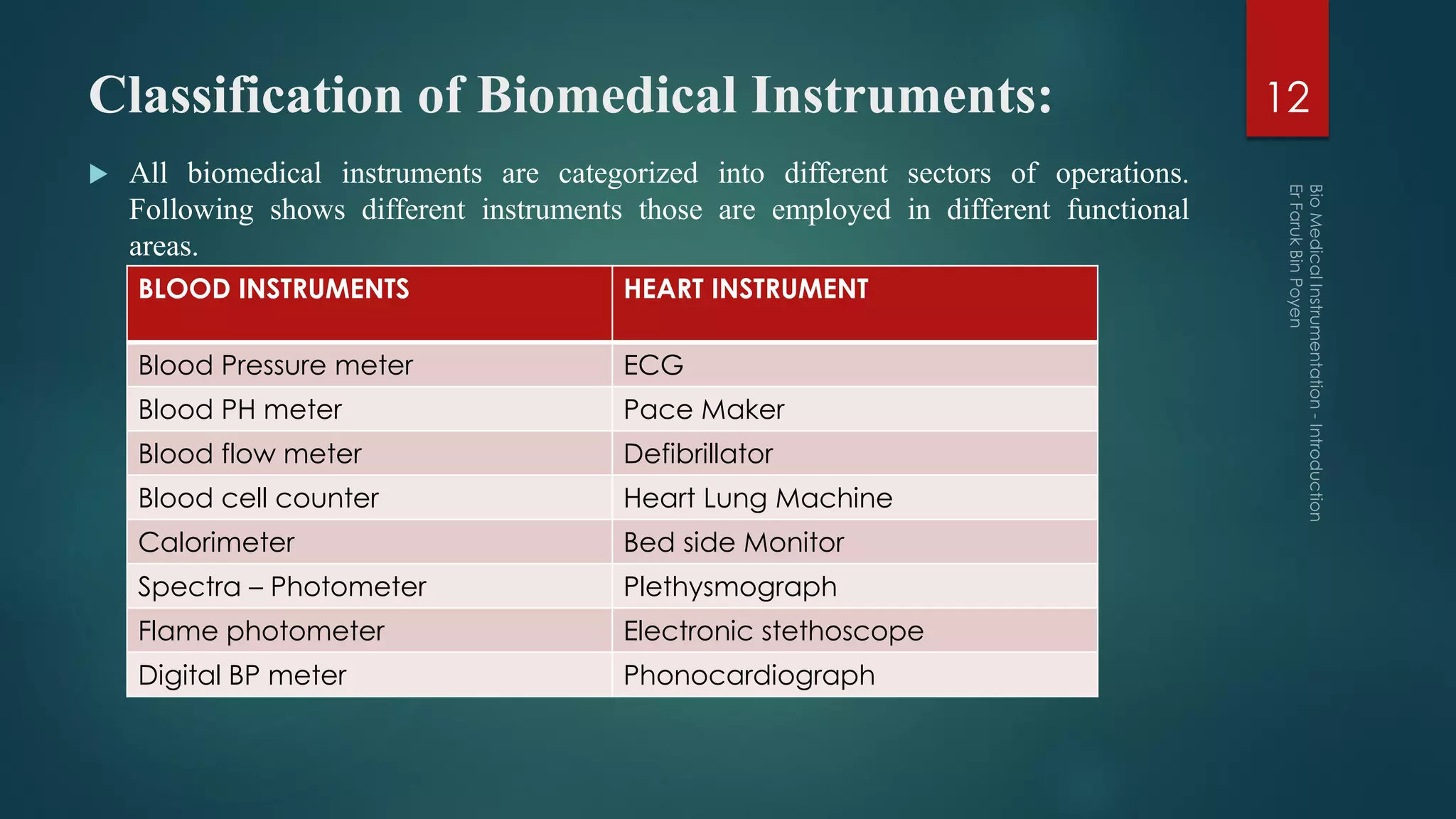 Classification of Biomedical Instruments:

12

All biomedical instruments are categorized into different sectors of operations. Following shows different instruments those are employed in different functional areas.

| BLOOD INSTRUMENTS | HEART INSTRUMENT |
|---|---|
| Blood Pressure meter | ECG |
| Blood PH meter | Pace Maker |
| Blood flow meter | Defibrillator |
| Blood cell counter | Heart Lung Machine |
| Calorimeter | Bed side Monitor |
| Spectra – Photometer | Plethysmograph |
| Flame photometer | Electronic stethoscope |
| Digital BP meter | Phonocardiograph |

Bio Medical Instrumentation - Introduction
Er Faruk Bin Poyen